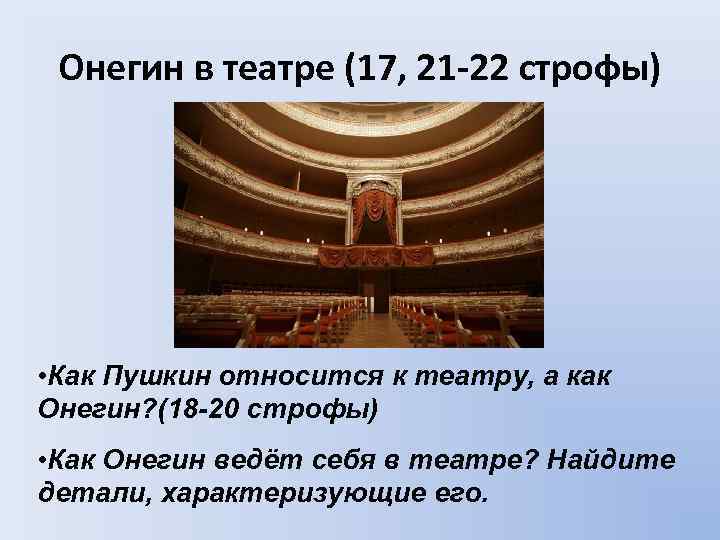 Онегин в театре (17, 21-22 строфы)

•Как Пушкин относится к театру, а как Онегин?(18-20 строфы)

•Как Онегин ведёт себя в театре? Найдите детали, характеризующие его.